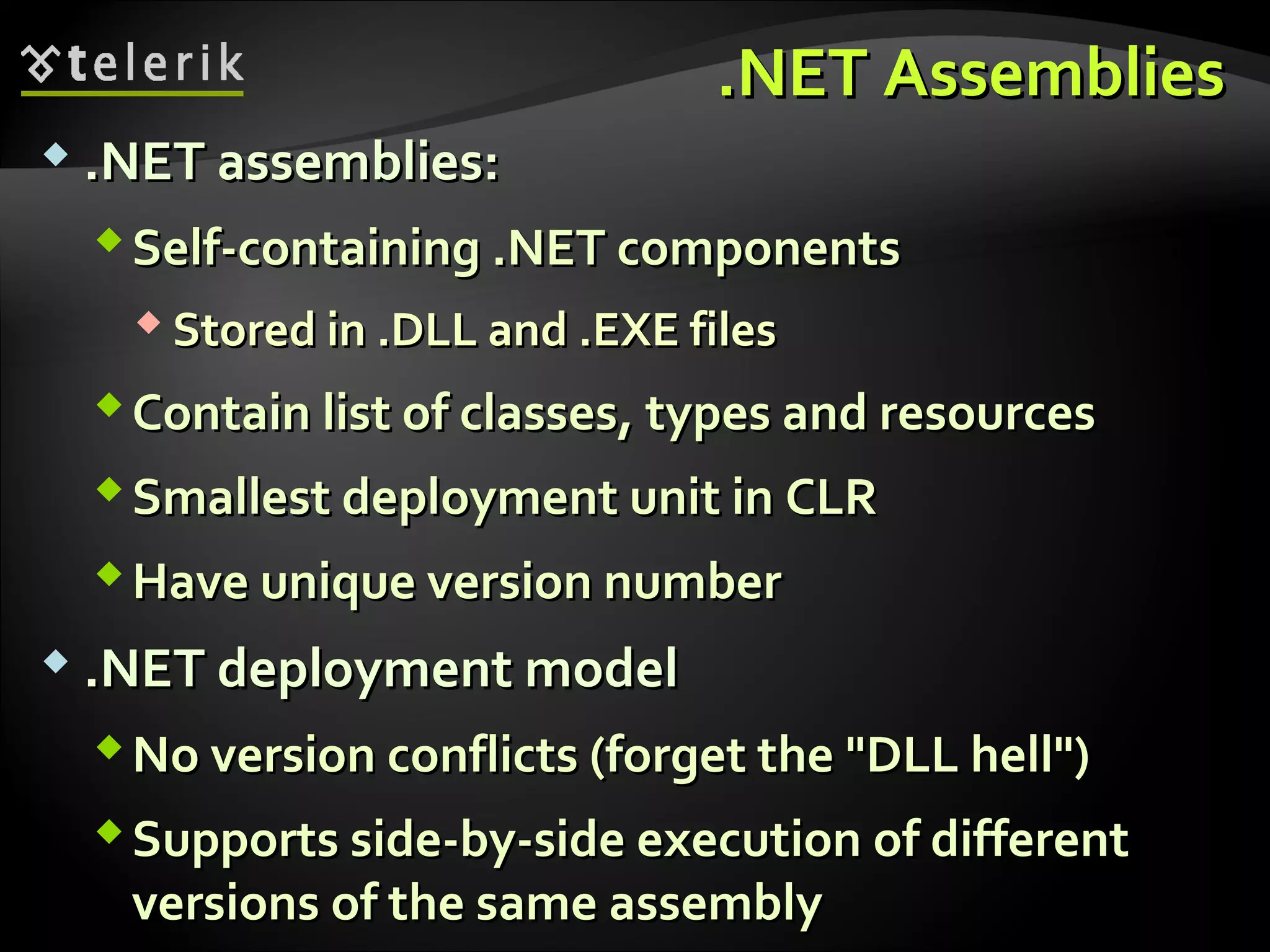 telerik

.NET Assemblies

.NET assemblies:

Self-containing .NET components

Stored in .DLL and .EXE files

Contain list of classes, types and resources

Smallest deployment unit in CLR

Have unique version number

.NET deployment model

No version conflicts (forget the "DLL hell")

Supports side-by-side execution of different versions of the same assembly